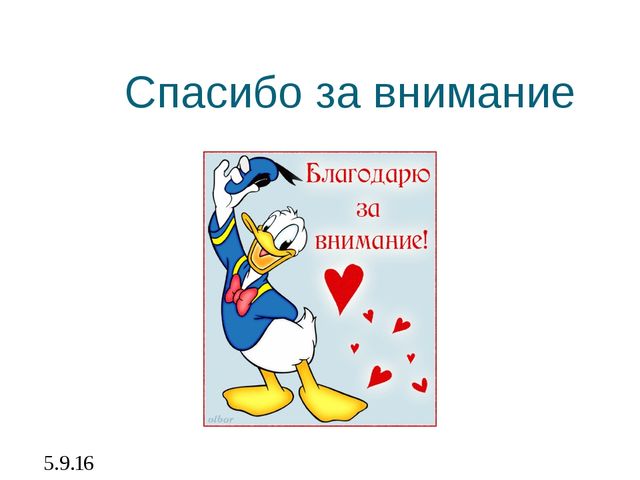 Спасибо за внимание

Благодарю за внимание!

olbor

5.9.16